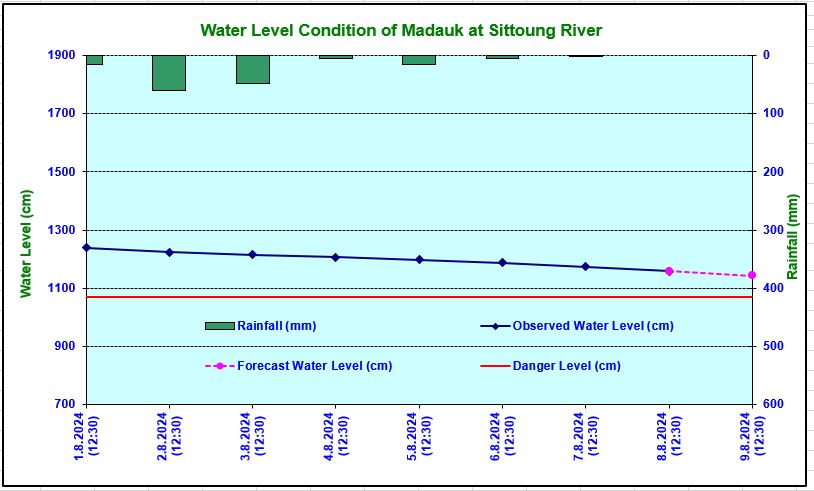 Water Level Condition of Madauk at Sittoung River

Water Level (cm)

1900
1700
1500
1300
1100
900
700

Rainfall (mm)

0
100
200
300
400
500
600

Rainfall (mm)
Observed Water Level (cm)
Forecast Water Level (cm)
Danger Level (cm)

1.8.2024 (12:30)
2.8.2024 (12:30)
3.8.2024 (12:30)
4.8.2024 (12:30)
5.8.2024 (12:30)
6.8.2024 (12:30)
7.8.2024 (12:30)
8.8.2024 (12:30)
9.8.2024 (12:30)